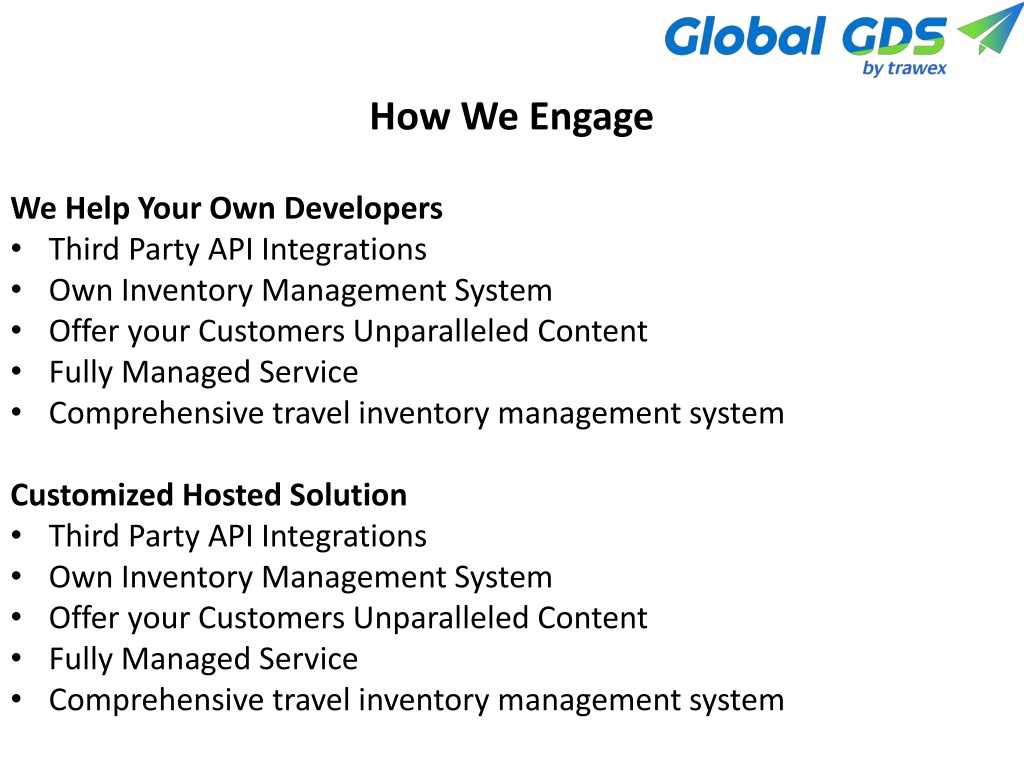 Global GDS
by trawex

How We Engage

We Help Your Own Developers
• Third Party API Integrations
• Own Inventory Management System
• Offer your Customers Unparalleled Content
• Fully Managed Service
• Comprehensive travel inventory management system

Customized Hosted Solution
• Third Party API Integrations
• Own Inventory Management System
• Offer your Customers Unparalleled Content
• Fully Managed Service
• Comprehensive travel inventory management system